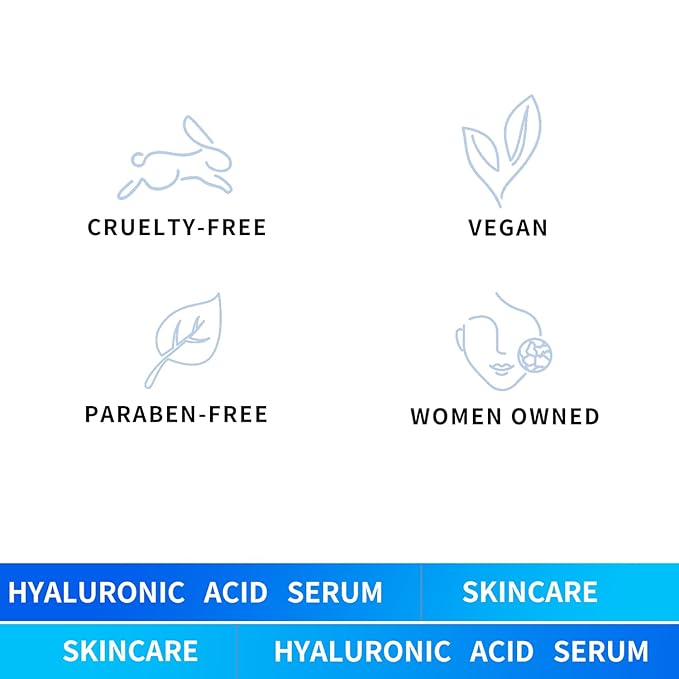 CRUELTY-FREE

VEGAN

PARABEN-FREE

WOMEN OWNED

HYALURONIC ACID SERUM

SKINCARE

SKINCARE

HYALURONIC ACID SERUM